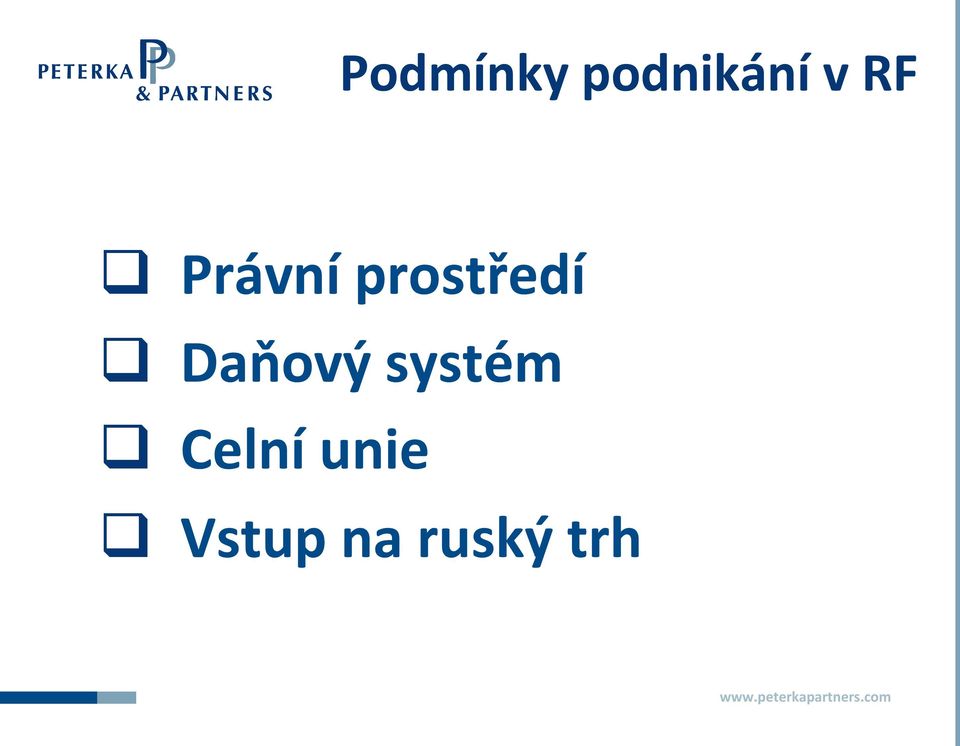 PETERKA PP & PARTNERS

Podmínky podnikání v RF

❑ Právní prostředí
❑ Daňový systém
❑ Celní unie
❑ Vstup na ruský trh

www.peterkapartners.com